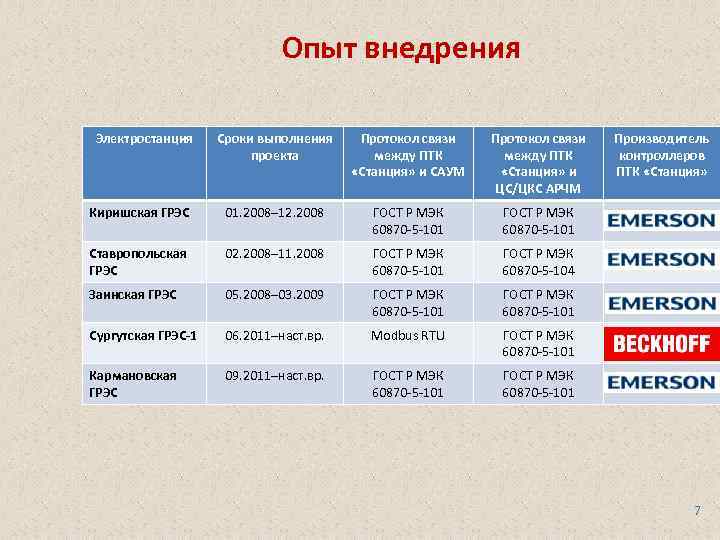 Опыт внедрения

| Электростанция | Сроки выполнения проекта | Протокол связи между ПТК «Станция» и САУМ | Протокол связи между ПТК «Станция» и ЦС/ЦКС АРЧМ | Производитель контроллеров ПТК «Станция» |
|---|---|---|---|---|
| Киришская ГРЭС | 01.2008–12.2008 | ГОСТ Р МЭК 60870-5-101 | ГОСТ Р МЭК 60870-5-101 | EMERSON |
| Ставропольская ГРЭС | 02.2008–11.2008 | ГОСТ Р МЭК 60870-5-101 | ГОСТ Р МЭК 60870-5-104 | EMERSON |
| Заинская ГРЭС | 05.2008–03.2009 | ГОСТ Р МЭК 60870-5-101 | ГОСТ Р МЭК 60870-5-101 | EMERSON |
| Сургутская ГРЭС-1 | 06.2011–наст.вр. | Modbus RTU | ГОСТ Р МЭК 60870-5-101 | BECKHOFF |
| Кармановская ГРЭС | 09.2011–наст.вр. | ГОСТ Р МЭК 60870-5-101 | ГОСТ Р МЭК 60870-5-101 | EMERSON |

7